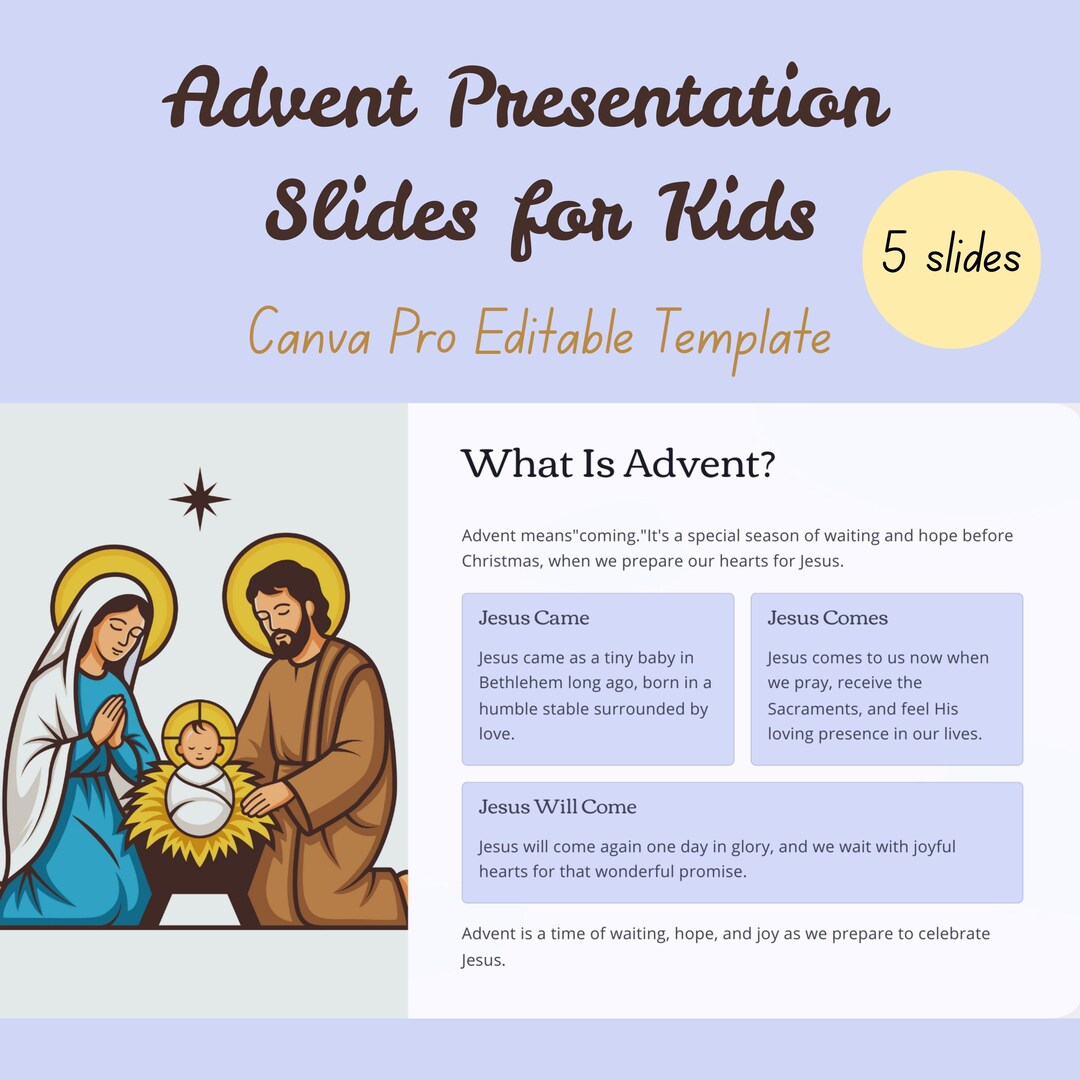 Advent Presentation Slides for Kids

5 slides

Canva Pro Editable Template

What Is Advent?

Advent means"coming."It's a special season of waiting and hope before Christmas, when we prepare our hearts for Jesus.

Jesus Came

Jesus came as a tiny baby in Bethlehem long ago, born in a humble stable surrounded by love.

Jesus Comes

Jesus comes to us now when we pray, receive the Sacraments, and feel His loving presence in our lives.

Jesus Will Come

Jesus will come again one day in glory, and we wait with joyful hearts for that wonderful promise.

Advent is a time of waiting, hope, and joy as we prepare to celebrate Jesus.